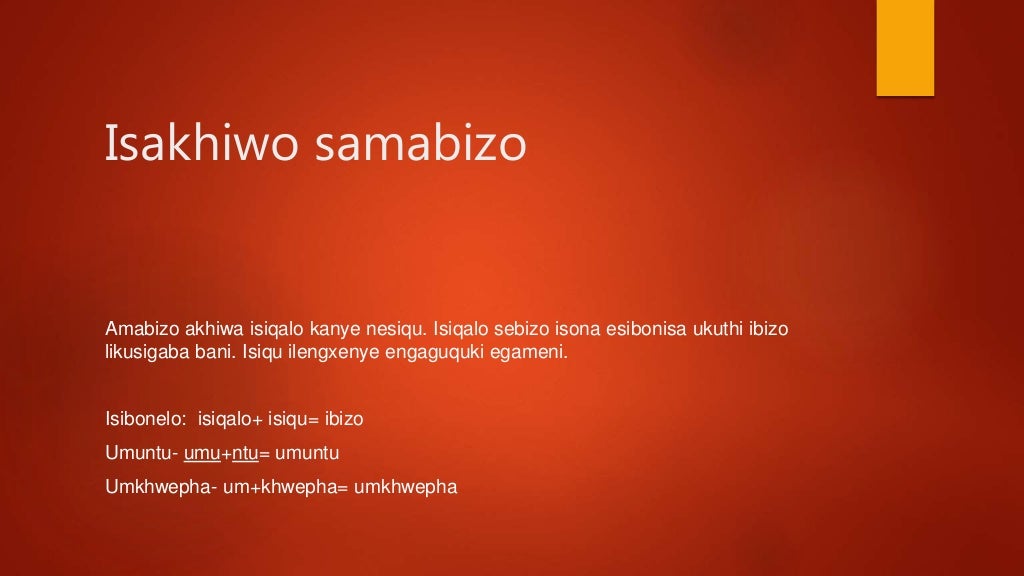 Isakhiwo samabizo

Amabizo akhiwa isiqalo kanye nesiqu. Isiqalo sebizo isona esibonisa ukuthi ibizo likusigaba bani. Isiqu ilengxenye engaguquki egameni.

Isibonelo: isiqalo+ isiqu= ibizo

Umuntu- umu+ntu= umuntu

Umkhwepha- um+khwepha= umkhwepha